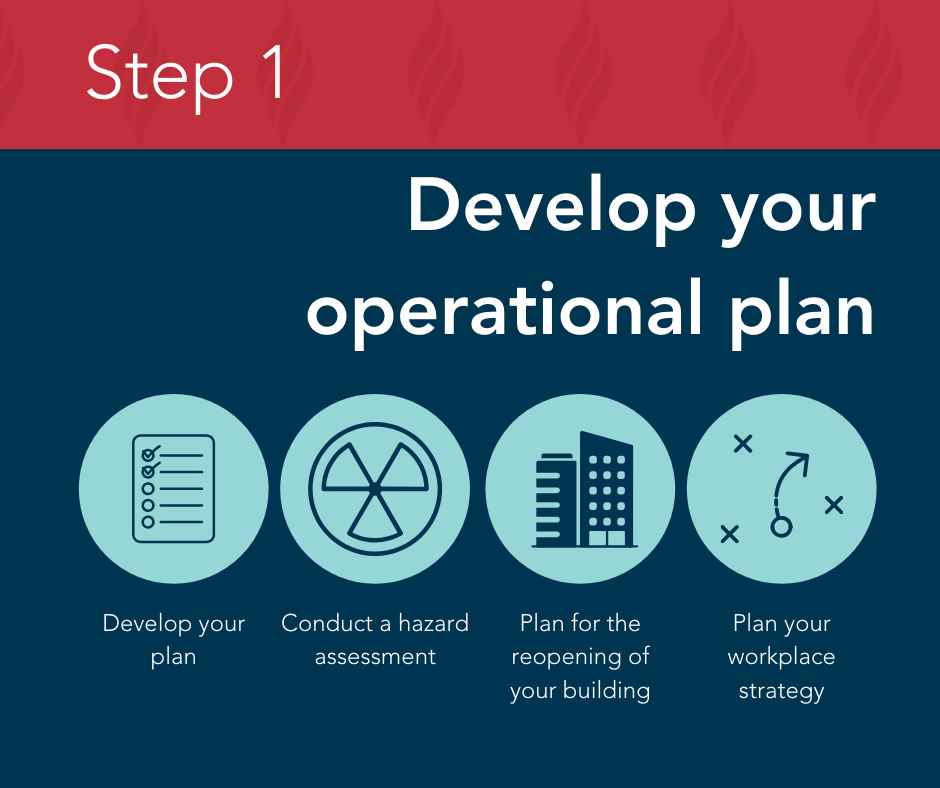 Step 1

Develop your operational plan

Develop your plan

Conduct a hazard assessment

Plan for the reopening of your building

Plan your workplace strategy